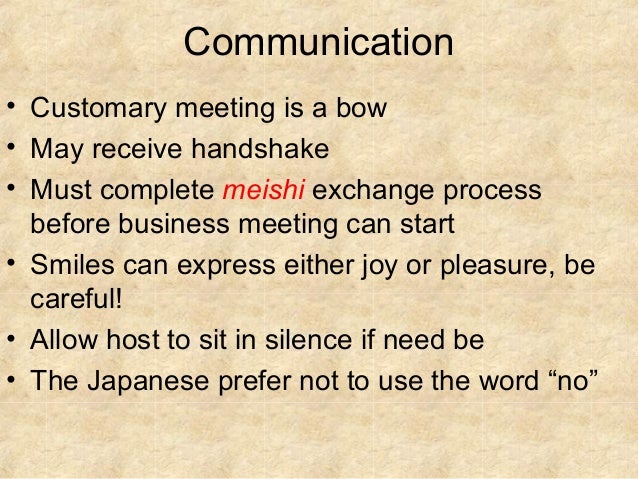 Communication

• Customary meeting is a bow
• May receive handshake
• Must complete meishi exchange process before business meeting can start
• Smiles can express either joy or pleasure, be careful!
• Allow host to sit in silence if need be
• The Japanese prefer not to use the word “no”